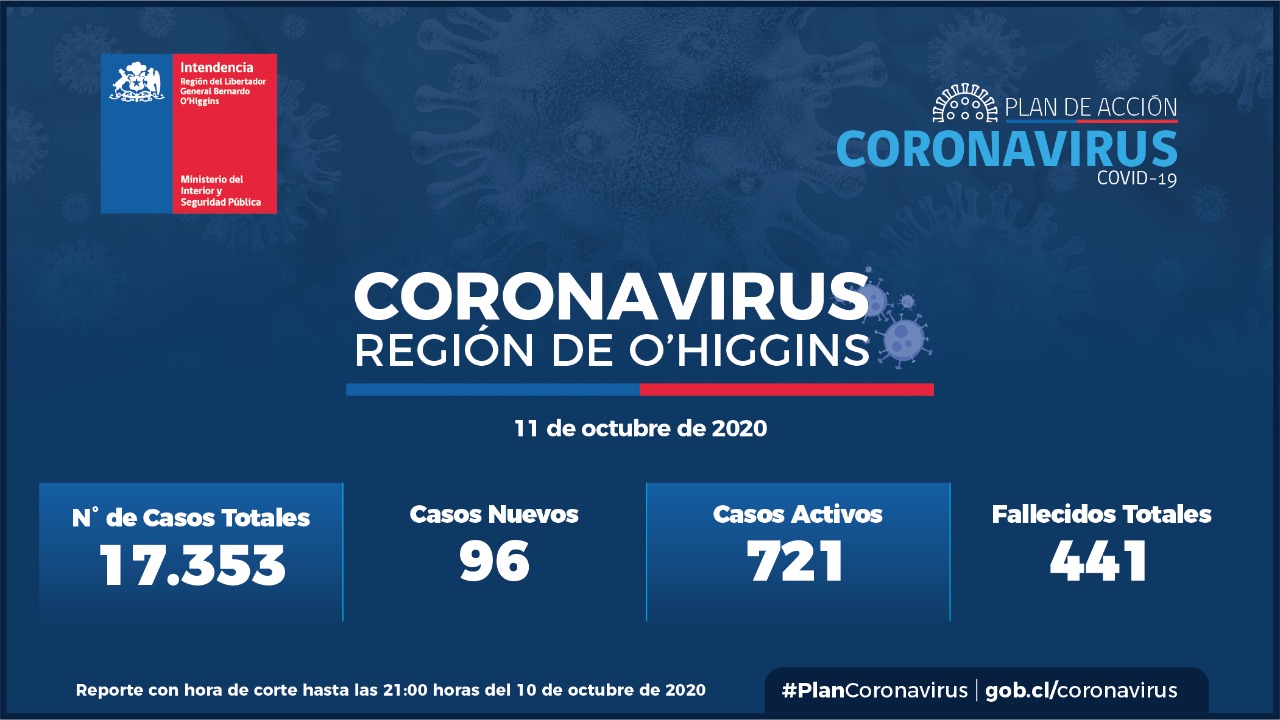 Intendencia
Región del Libertador General Bernardo O'Higgins

Ministerio del Interior y Seguridad Pública

PLAN DE ACCIÓN
CORONAVIRUS
COVID-19

CORONAVIRUS
REGIÓN DE O'HIGGINS

11 de octubre de 2020

N° de Casos Totales
17.353

Casos Nuevos
96

Casos Activos
721

Fallecidos Totales
441

Reporte con hora de corte hasta las 21:00 horas del 10 de octubre de 2020

#PlanCoronavirus | gob.cl/coronavirus